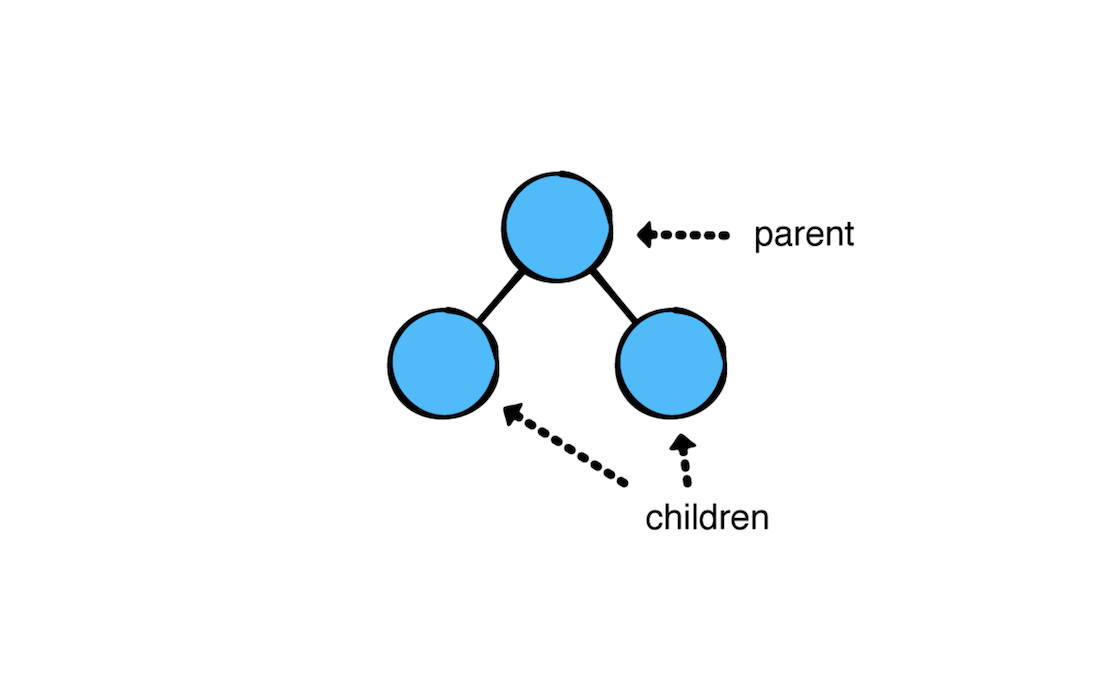 parent

children